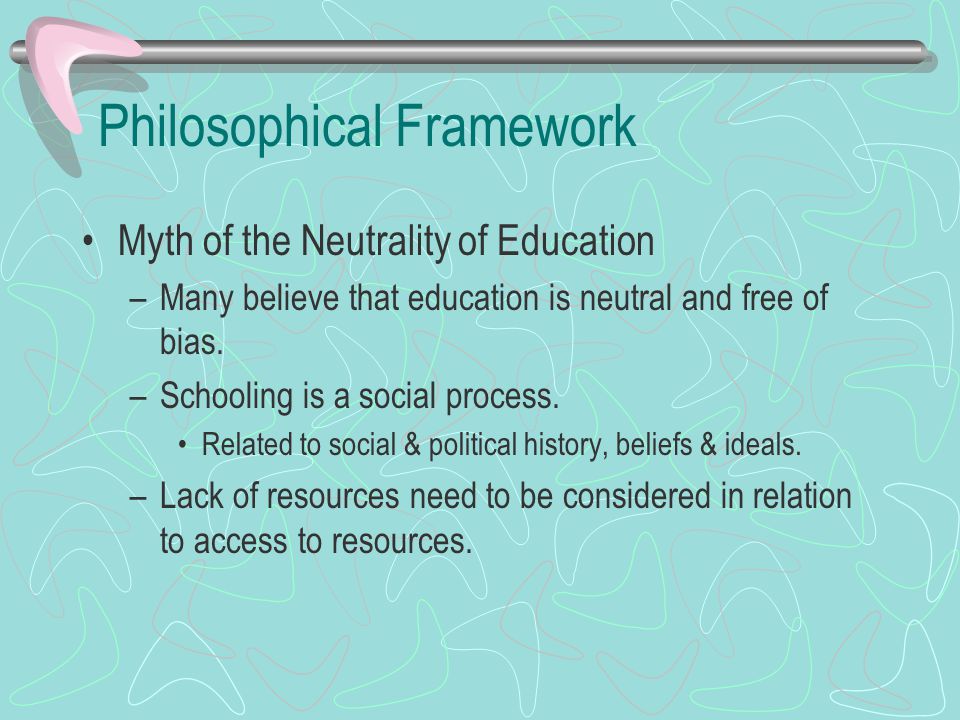 Philosophical Framework

• Myth of the Neutrality of Education
– Many believe that education is neutral and free of bias.
– Schooling is a social process.
• Related to social & political history, beliefs & ideals.
– Lack of resources need to be considered in relation to access to resources.